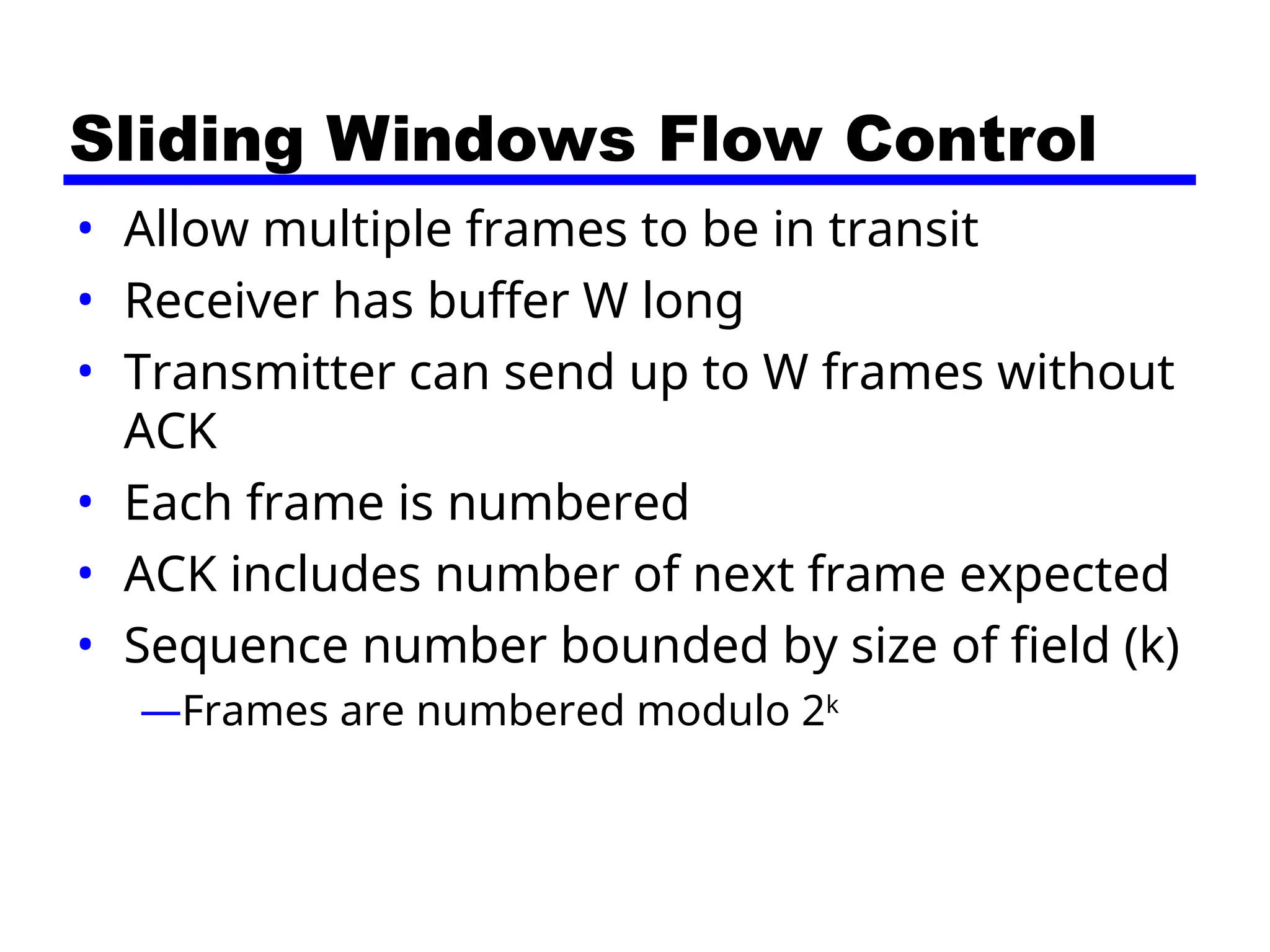 Sliding Windows Flow Control

• Allow multiple frames to be in transit
• Receiver has buffer W long
• Transmitter can send up to W frames without ACK
• Each frame is numbered
• ACK includes number of next frame expected
• Sequence number bounded by size of field (k)
—Frames are numbered modulo $2^k$